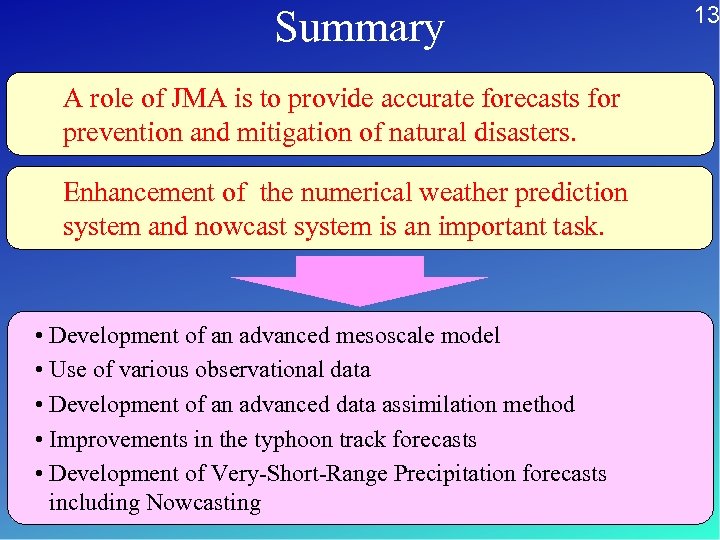 Summary

13

A role of JMA is to provide accurate forecasts for prevention and mitigation of natural disasters.

Enhancement of the numerical weather prediction system and nowcast system is an important task.

• Development of an advanced mesoscale model
• Use of various observational data
• Development of an advanced data assimilation method
• Improvements in the typhoon track forecasts
• Development of Very-Short-Range Precipitation forecasts including Nowcasting